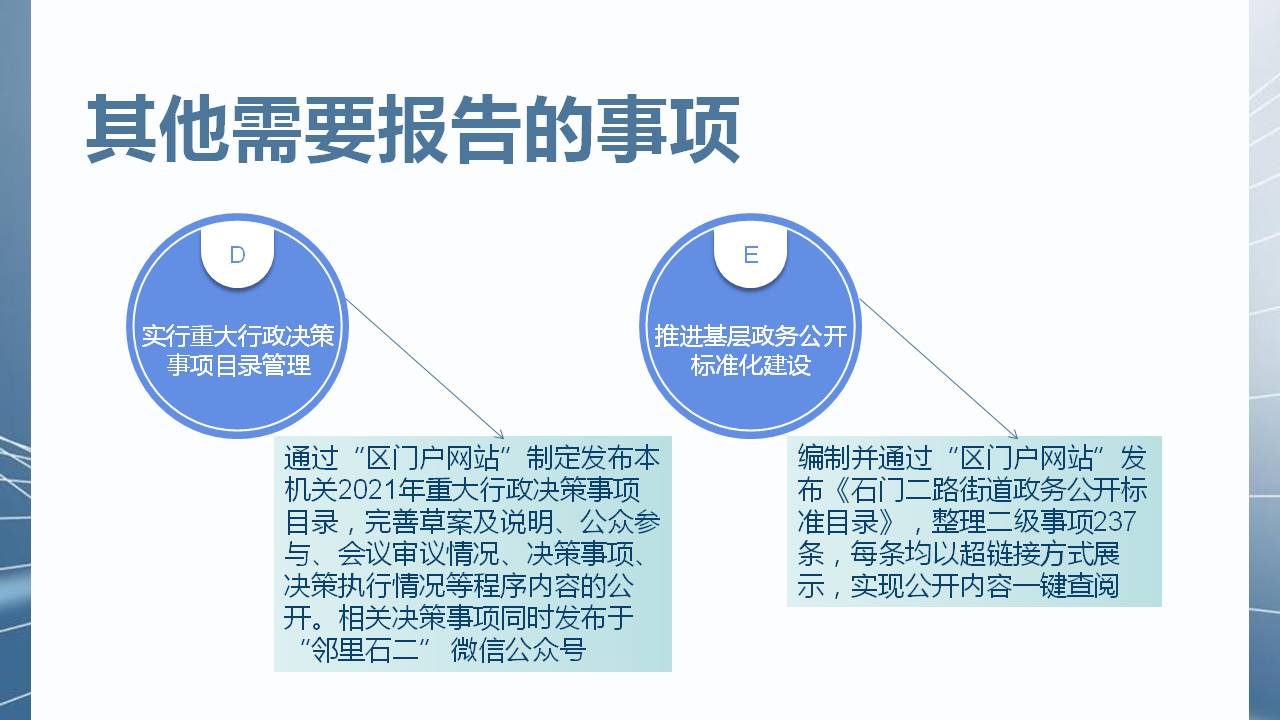 其他需要报告的事项

D

实行重大行政决策事项目录管理

通过“区门户网站”制定发布本机关2021年重大行政决策事项目录，完善草案及说明、公众参与、会议审议情况、决策事项、决策执行情况等程序内容的公开。相关决策事项同时发布于“邻里石二”微信公众号

E

推进基层政务公开标准化建设

编制并通过“区门户网站”发布《石门二路街道政务公开标准目录》，整理二级事项237条，每条均以超链接方式展示，实现公开内容一键查阅